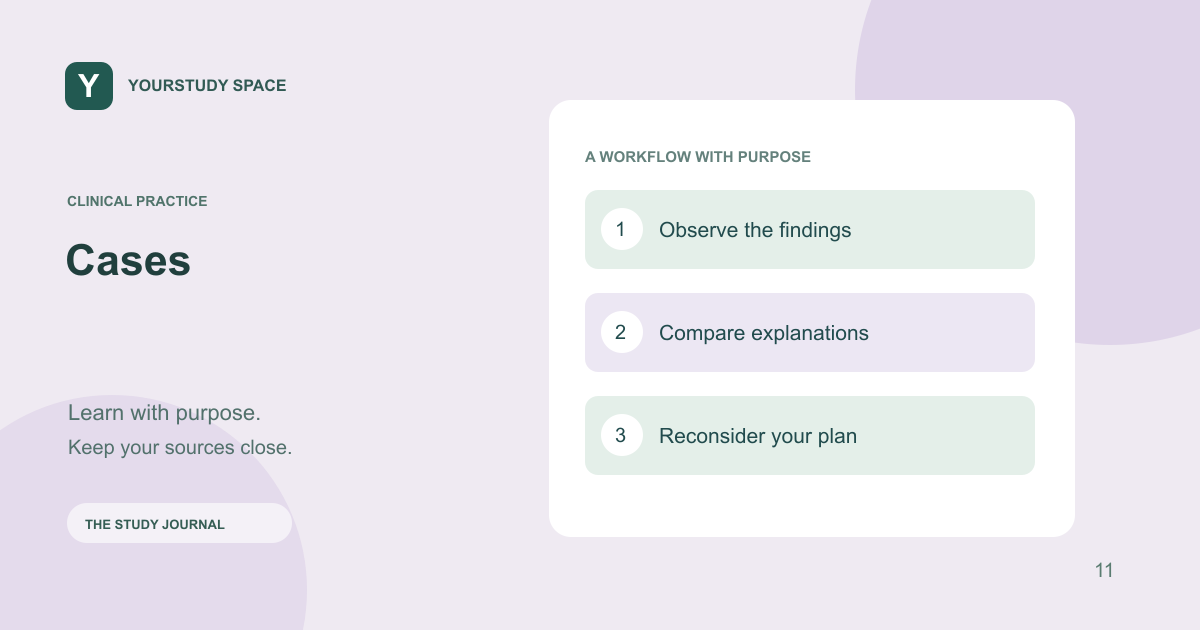 Y

YOURSTUDY SPACE

CLINICAL PRACTICE

Cases

Learn with purpose.
Keep your sources close.

THE STUDY JOURNAL

A WORKFLOW WITH PURPOSE

1 Observe the findings

2 Compare explanations

3 Reconsider your plan

11